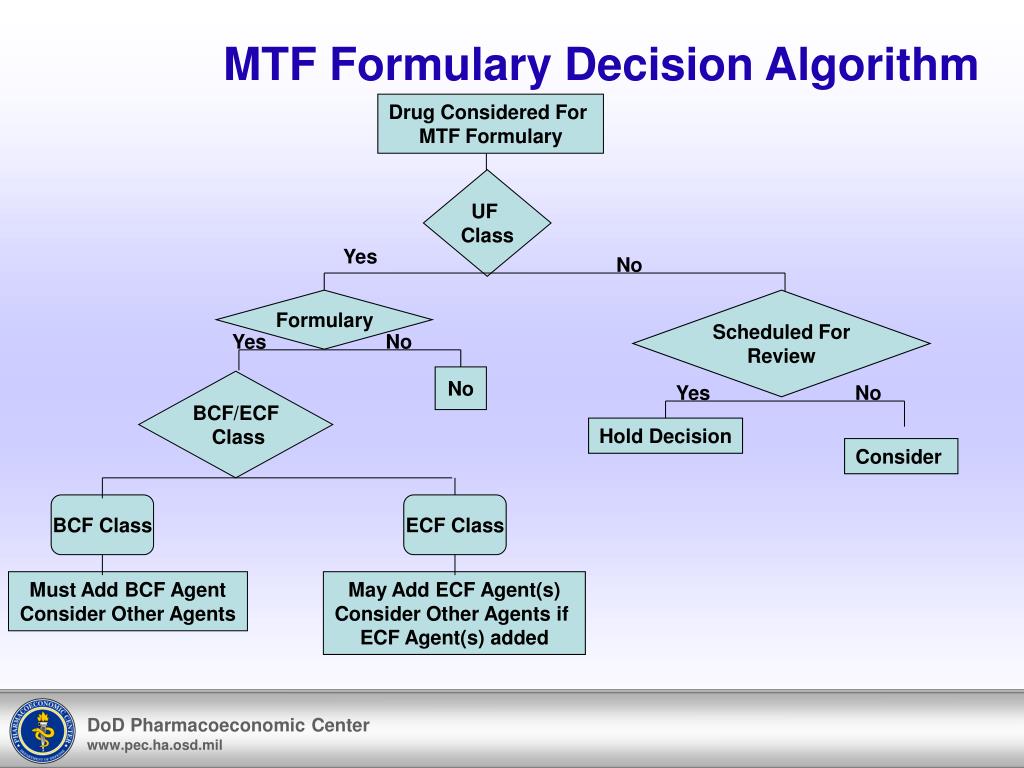 MTF Formulary Decision Algorithm

Drug Considered For MTF Formulary

UF Class

Yes

No

Formulary

Yes

No

No

BCF/ECF Class

BCF Class

ECF Class

Must Add BCF Agent
Consider Other Agents

May Add ECF Agent(s)
Consider Other Agents if ECF Agent(s) added

Scheduled For Review

Yes

No

Hold Decision

Consider

PHARMACOECONOMIC CENTER

DoD Pharmacoeconomic Center
www.pec.ha.osd.mil